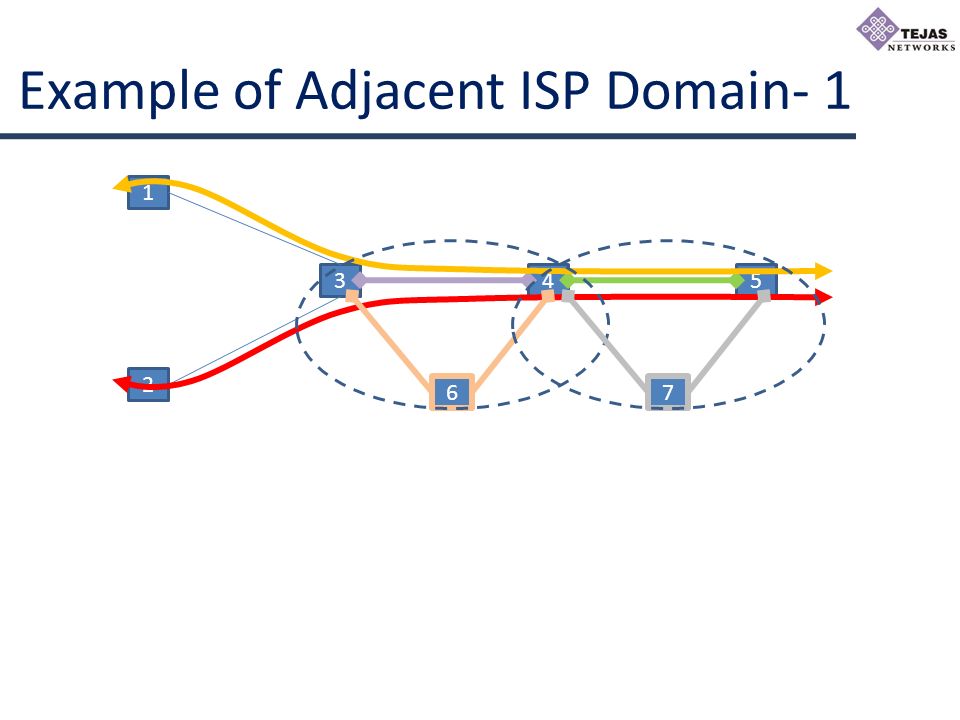 TEJAS NETWORKS

Example of Adjacent ISP Domain- 1

1

3

4

5

2

6

7